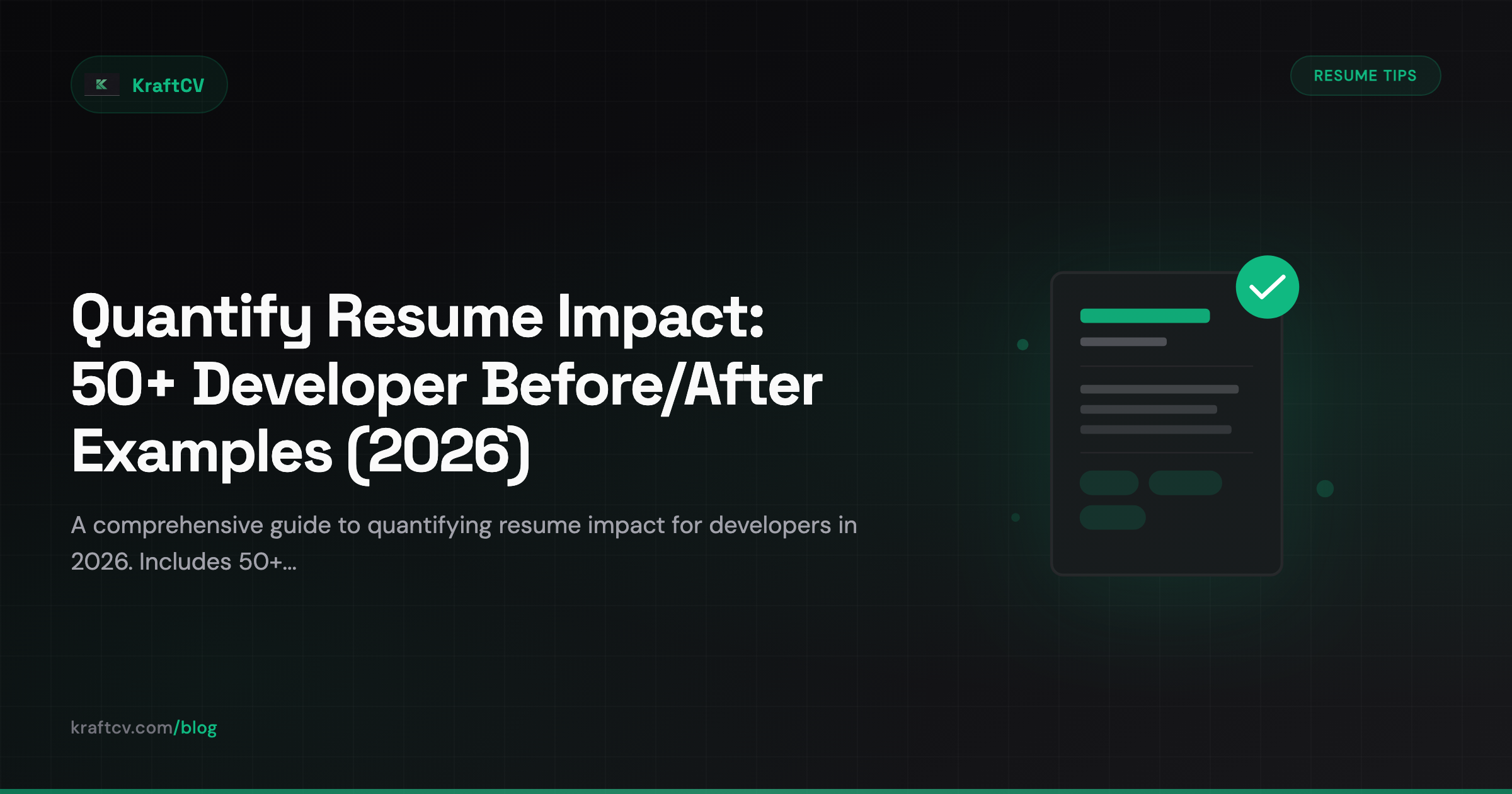 KraftCV

RESUME TIPS

Quantify Resume Impact: 50+ Developer Before/After Examples (2026)

A comprehensive guide to quantifying resume impact for developers in 2026. Includes 50+...

kraftcv.com/blog